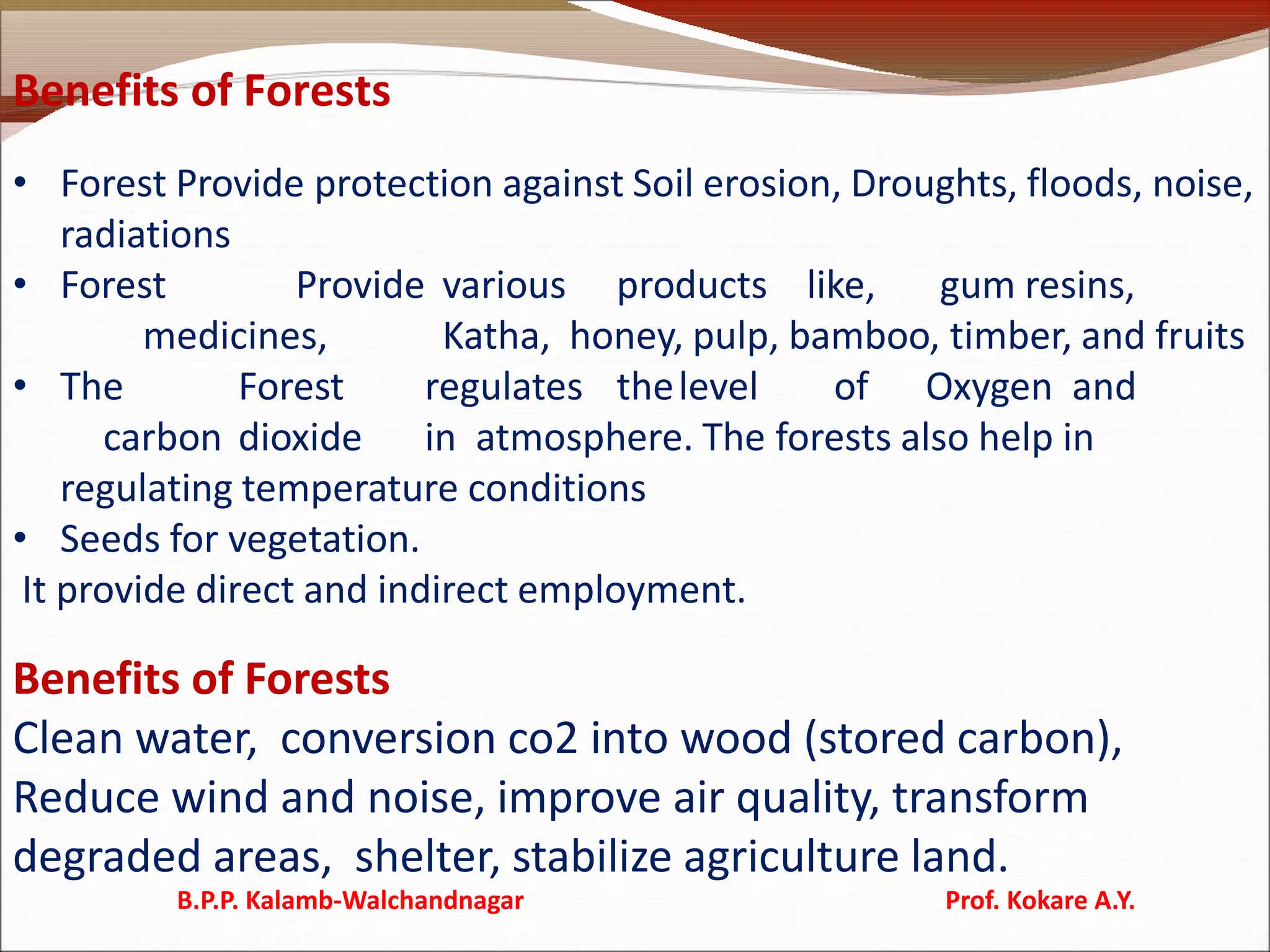 Benefits of Forests

• Forest Provide protection against Soil erosion, Droughts, floods, noise, radiations
• Forest Provide various products like, gum resins, medicines, Katha, honey, pulp, bamboo, timber, and fruits
• The Forest regulates the level of Oxygen and carbon dioxide in atmosphere. The forests also help in regulating temperature conditions
• Seeds for vegetation.
It provide direct and indirect employment.

Benefits of Forests
Clean water, conversion co2 into wood (stored carbon), Reduce wind and noise, improve air quality, transform degraded areas, shelter, stabilize agriculture land.

B.P.P. Kalamb-Walchandnagar Prof. Kokare A.Y.